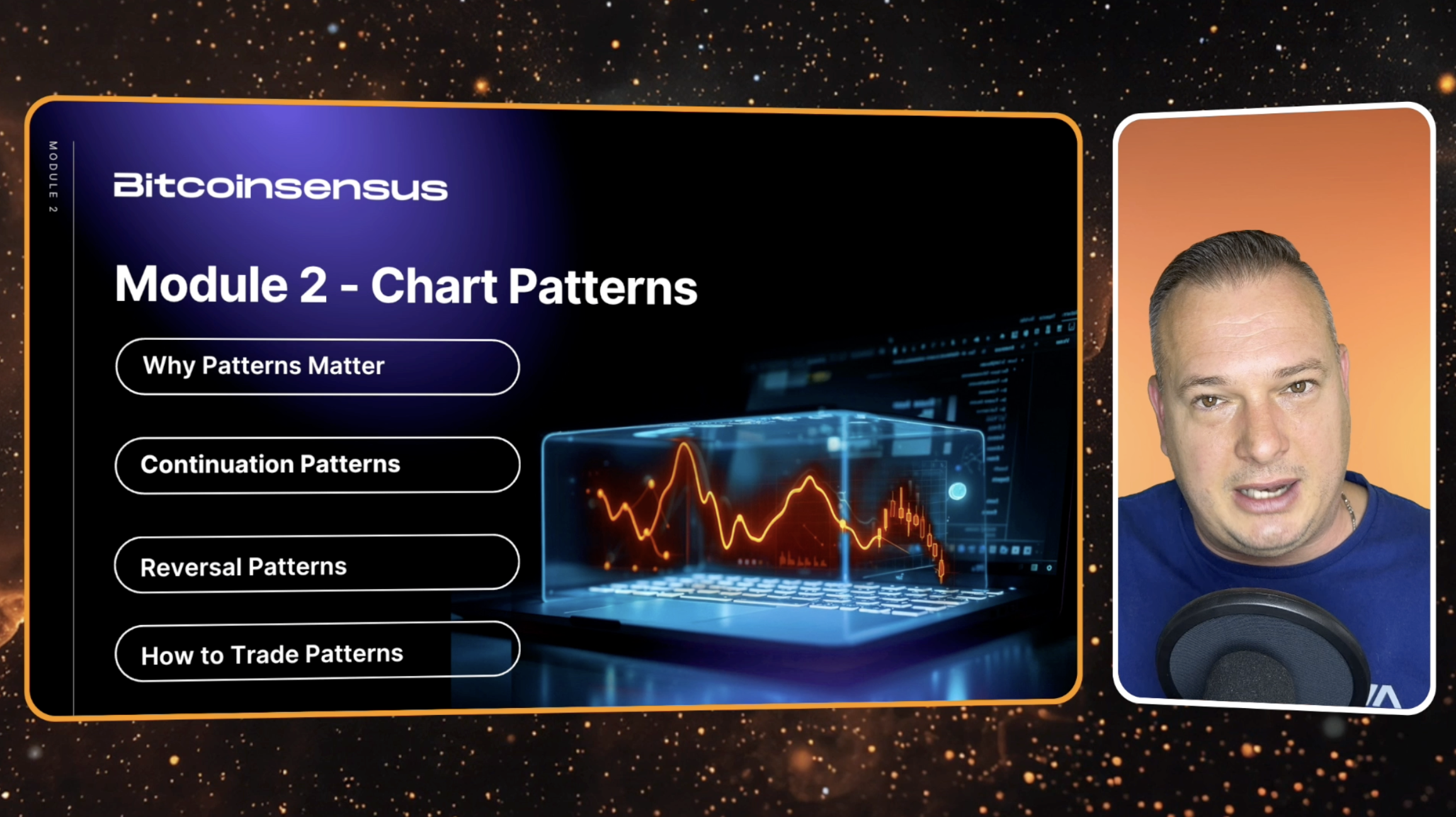 MODULE 2

Bitcoinsensus

Module 2 - Chart Patterns

Why Patterns Matter

Continuation Patterns

Reversal Patterns

How to Trade Patterns